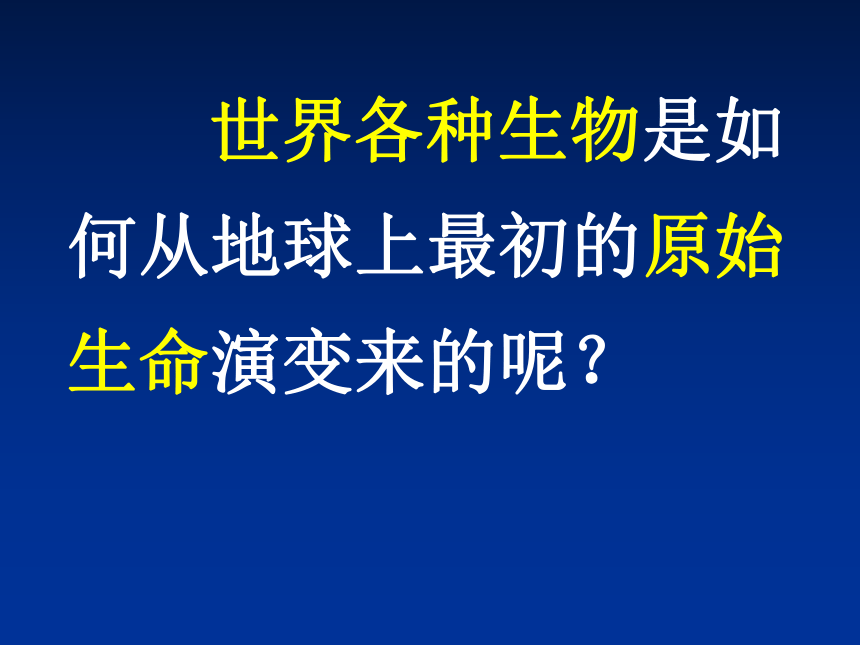 世界各种生物是如何从地球上最初的原始生命演变来的呢？